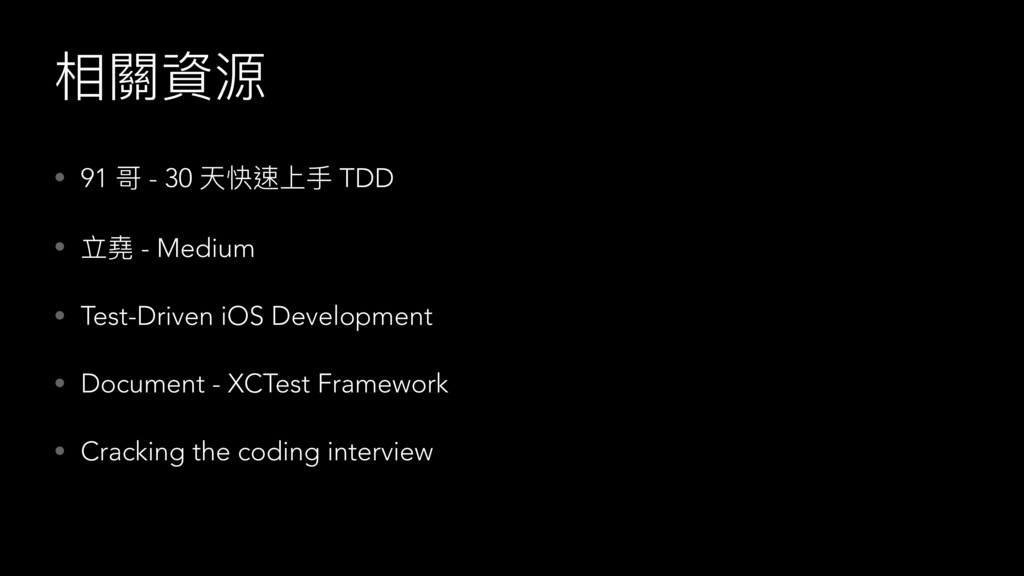 相關資源

• 91 哥 - 30 天快速上手 TDD

• 立堯 - Medium

• Test-Driven iOS Development

• Document - XCTest Framework

• Cracking the coding interview